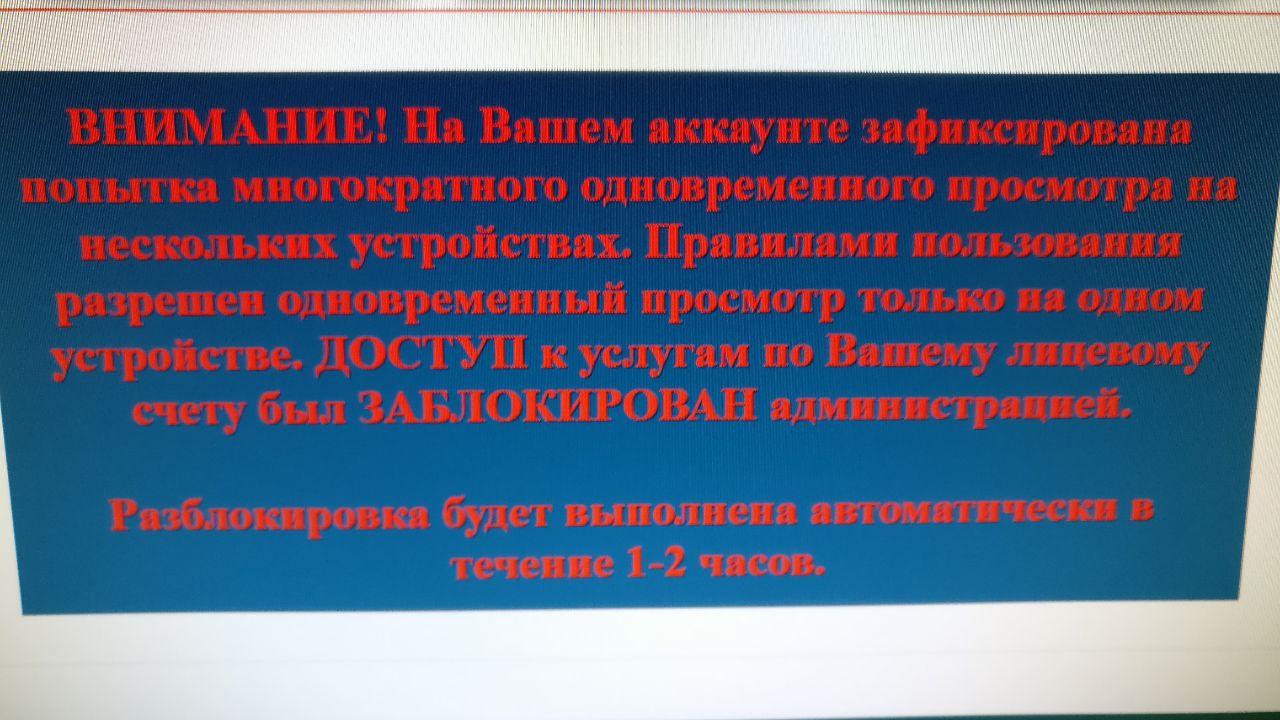 ВНИМАНИЕ! На Вашем аккаунте зафиксирована попытка многократного одновременного просмотра на нескольких устройствах. Правилами пользования разрешен одновременный просмотр только на одном устройстве. ДОСТУП к услугам по Вашему лицевому счету был ЗАБЛОКИРОВАН администрацией.

Разблокировка будет выполнена автоматически в течение 1-2 часов.